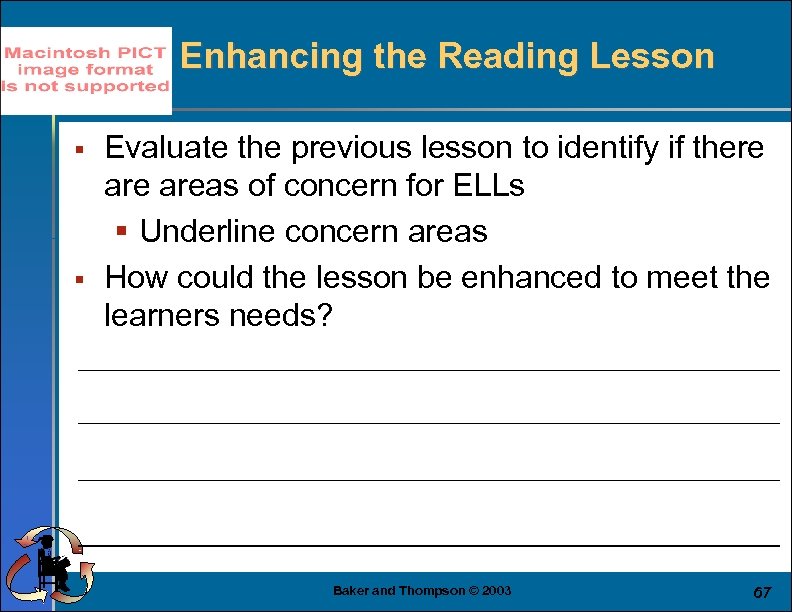 Macintosh PICT image format is not supported

Enhancing the Reading Lesson

▪ Evaluate the previous lesson to identify if there are areas of concern for ELLs

▪ Underline concern areas

▪ How could the lesson be enhanced to meet the learners needs?

Baker and Thompson © 2003

67